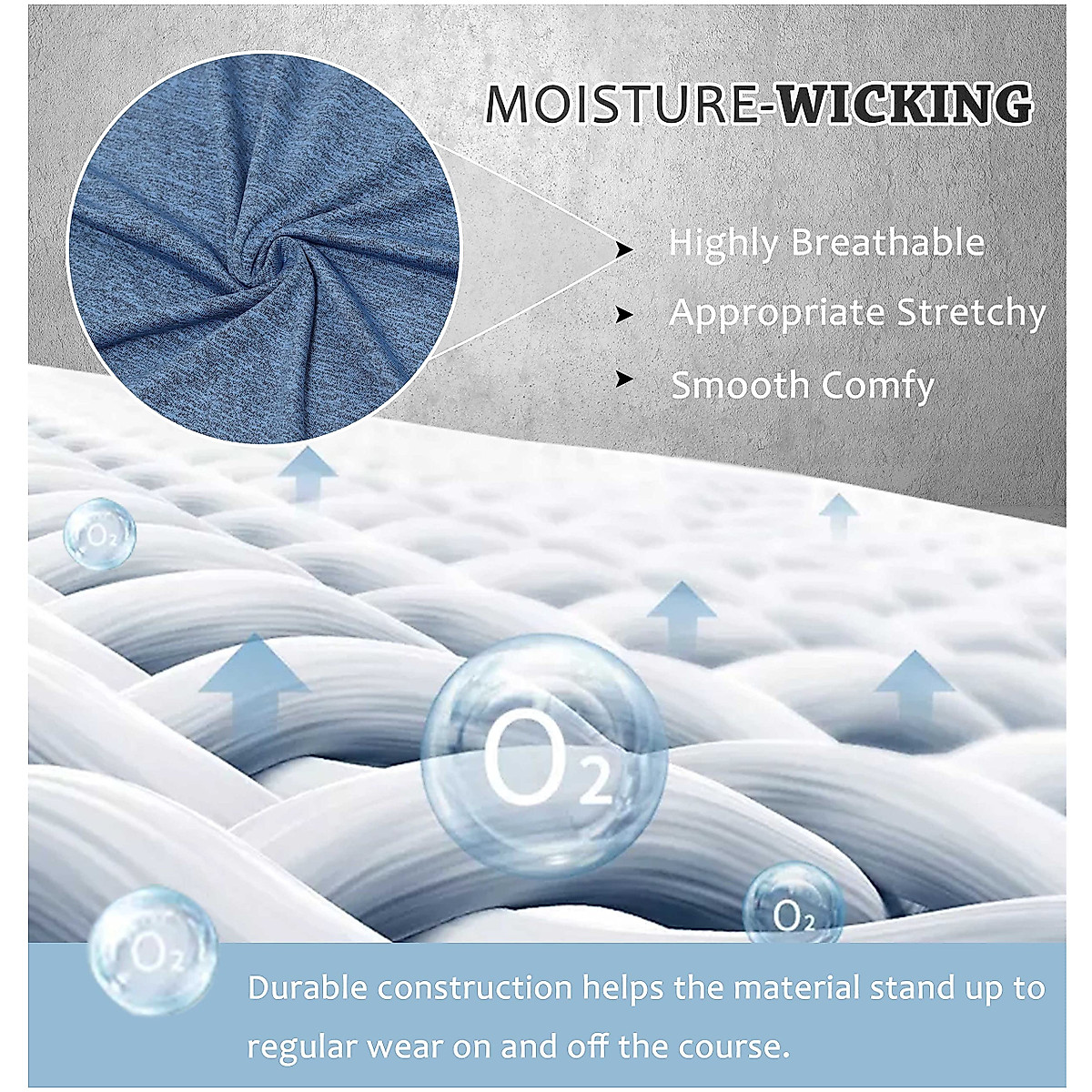 MOISTURE-WICKING

Highly Breathable

Appropriate Stretchy

Smooth Comfy

$O_2$

$O_2$

$O_2$

$O_2$

Durable construction helps the material stand up to regular wear on and off the course.